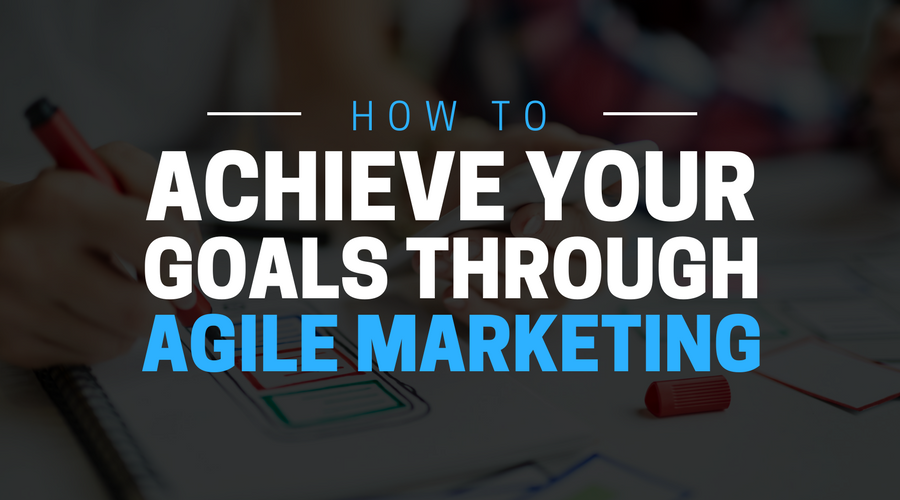 HOW TO
ACHIEVE YOUR GOALS THROUGH AGILE MARKETING